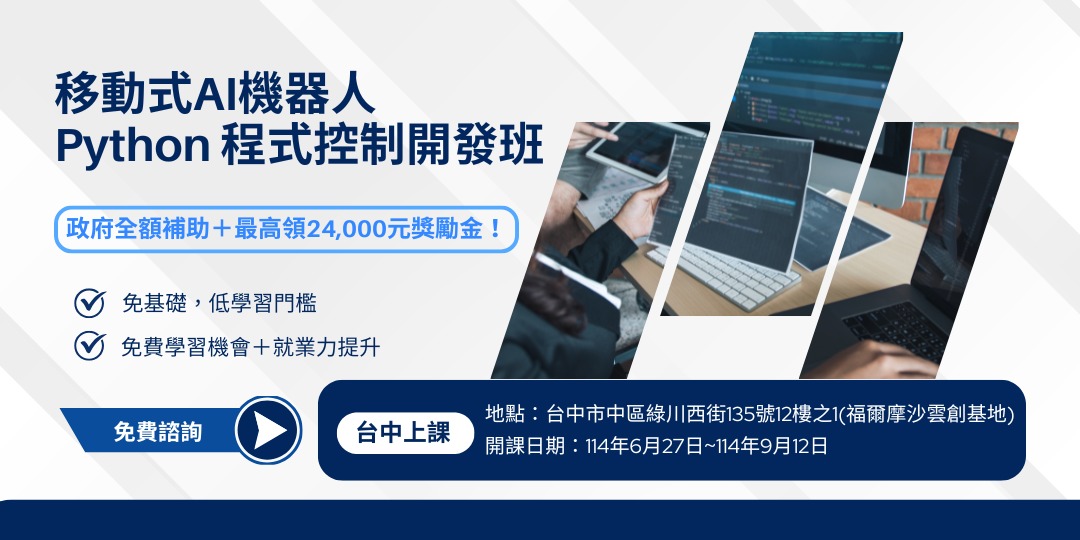 移動式AI機器人
Python 程式控制開發班

政府全額補助＋最高領24,000元獎勵金！

免基礎，低學習門檻

免費學習機會＋就業力提升

免費諮詢

台中上課

地點：台中市中區綠川西街135號12樓之1(福爾摩沙雲創基地)
開課日期：114年6月27日~114年9月12日